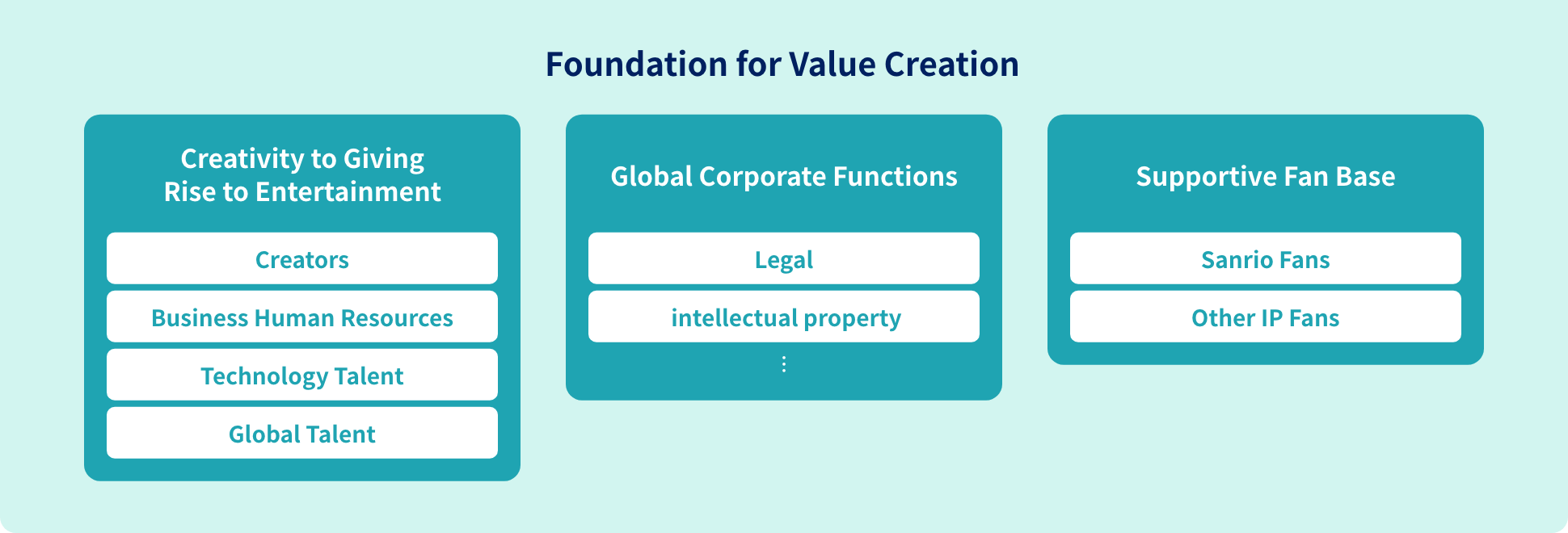 Foundation for Value Creation

Creativity to Giving Rise to Entertainment

Creators

Business Human Resources

Technology Talent

Global Talent

Global Corporate Functions

Legal

intellectual property

⋮

Supportive Fan Base

Sanrio Fans

Other IP Fans